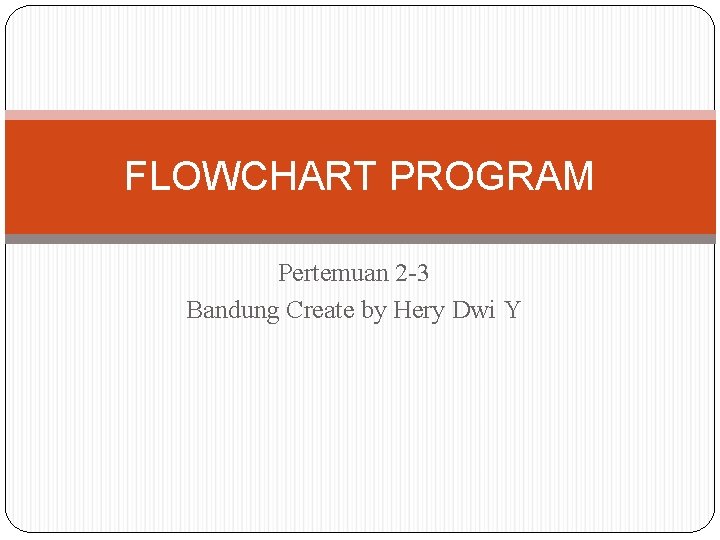 FLOWCHART PROGRAM

Pertemuan 2-3
Bandung Create by Hery Dwi Y